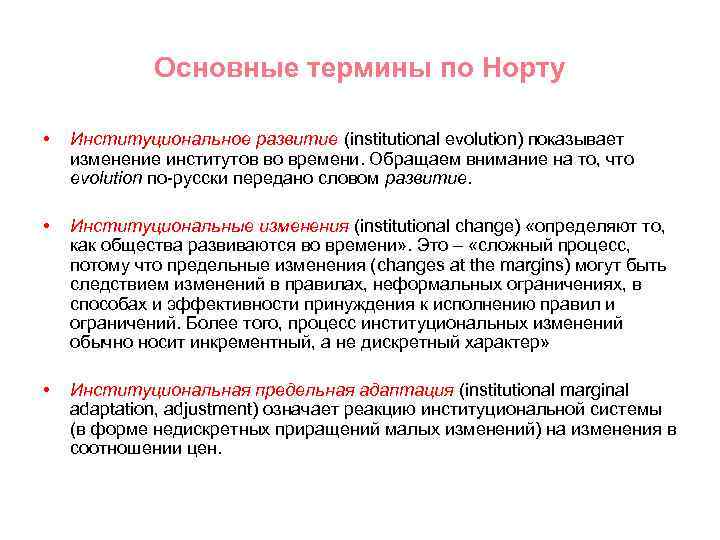 Основные термины по Норту

• Институциональное развитие (institutional evolution) показывает изменение институтов во времени. Обращаем внимание на то, что evolution по-русски передано словом развитие.

• Институциональные изменения (institutional change) «определяют то, как общества развиваются во времени». Это – «сложный процесс, потому что предельные изменения (changes at the margins) могут быть следствием изменений в правилах, неформальных ограничениях, в способах и эффективности принуждения к исполнению правил и ограничений. Более того, процесс институциональных изменений обычно носит инкрементный, а не дискретный характер»

• Институциональная предельная адаптация (institutional marginal adaptation, adjustment) означает реакцию институциональной системы (в форме недискретных приращений малых изменений) на изменения в соотношении цен.